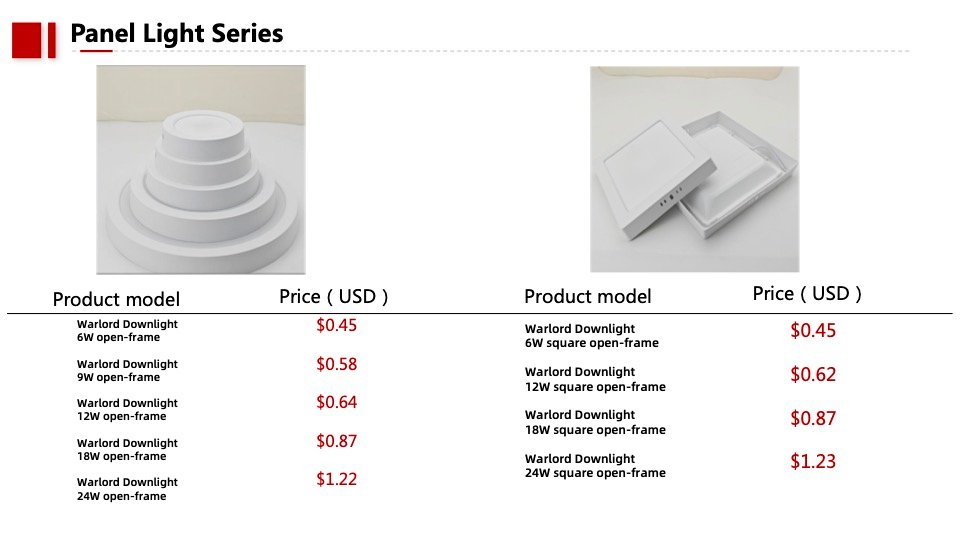 Panel Light Series

| Product model | Price ( USD ) |
|---|---|
| Warlord Downlight 6W open-frame | \$0.45 |
| Warlord Downlight 9W open-frame | \$0.58 |
| Warlord Downlight 12W open-frame | \$0.64 |
| Warlord Downlight 18W open-frame | \$0.87 |
| Warlord Downlight 24W open-frame | \$1.22 |

| Product model | Price ( USD ) |
|---|---|
| Warlord Downlight 6W square open-frame | \$0.45 |
| Warlord Downlight 12W square open-frame | \$0.62 |
| Warlord Downlight 18W square open-frame | \$0.87 |
| Warlord Downlight 24W square open-frame | \$1.23 |